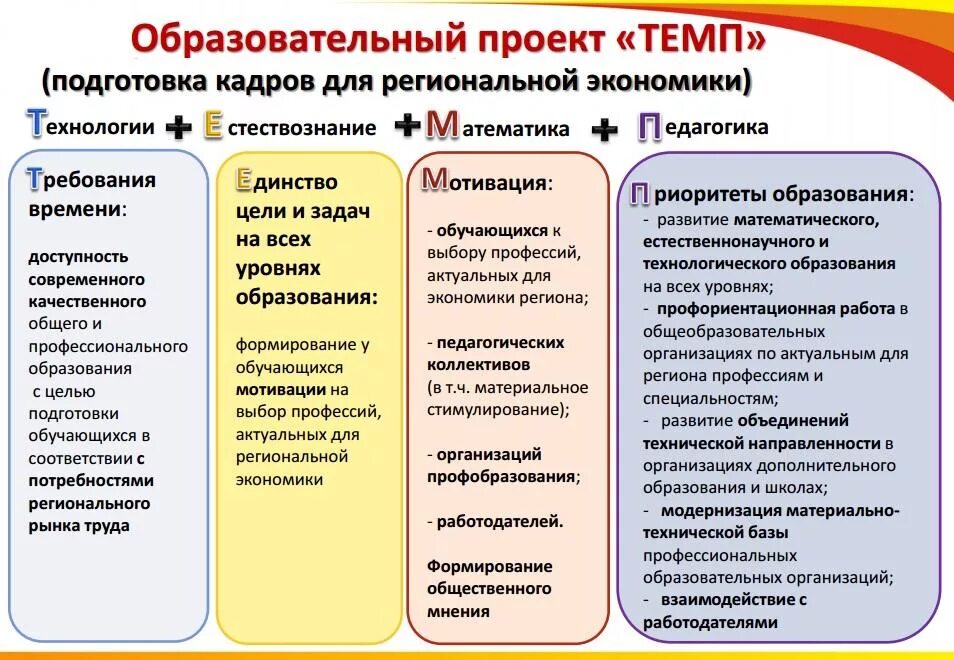 Образовательный проект «ТЕМП»
(подготовка кадров для региональной экономики)

Технологии + Естествознание + Математика + Педагогика

Требования времени:

доступность современного качественного общего и профессионального образования с целью подготовки обучающихся в соответствии с потребностями регионального рынка труда

Единство цели и задач на всех уровнях образования:

формирование у обучающихся мотивации на выбор профессий, актуальных для региональной экономики

Мотивация:

- обучающихся к выбору профессий, актуальных для экономики региона;

- педагогических коллективов (в т.ч. материальное стимулирование);

- организаций профобразования;

- работодателей.

Формирование общественного мнения

Приоритеты образования:
- развитие математического, естественнонаучного и технологического образования на всех уровнях;
- профориентационная работа в общеобразовательных организациях по актуальным для региона профессиям и специальностям;
- развитие объединений технической направленности в организациях дополнительного образования и школах;
- модернизация материально-технической базы профессиональных образовательных организаций;
- взаимодействие с работодателями